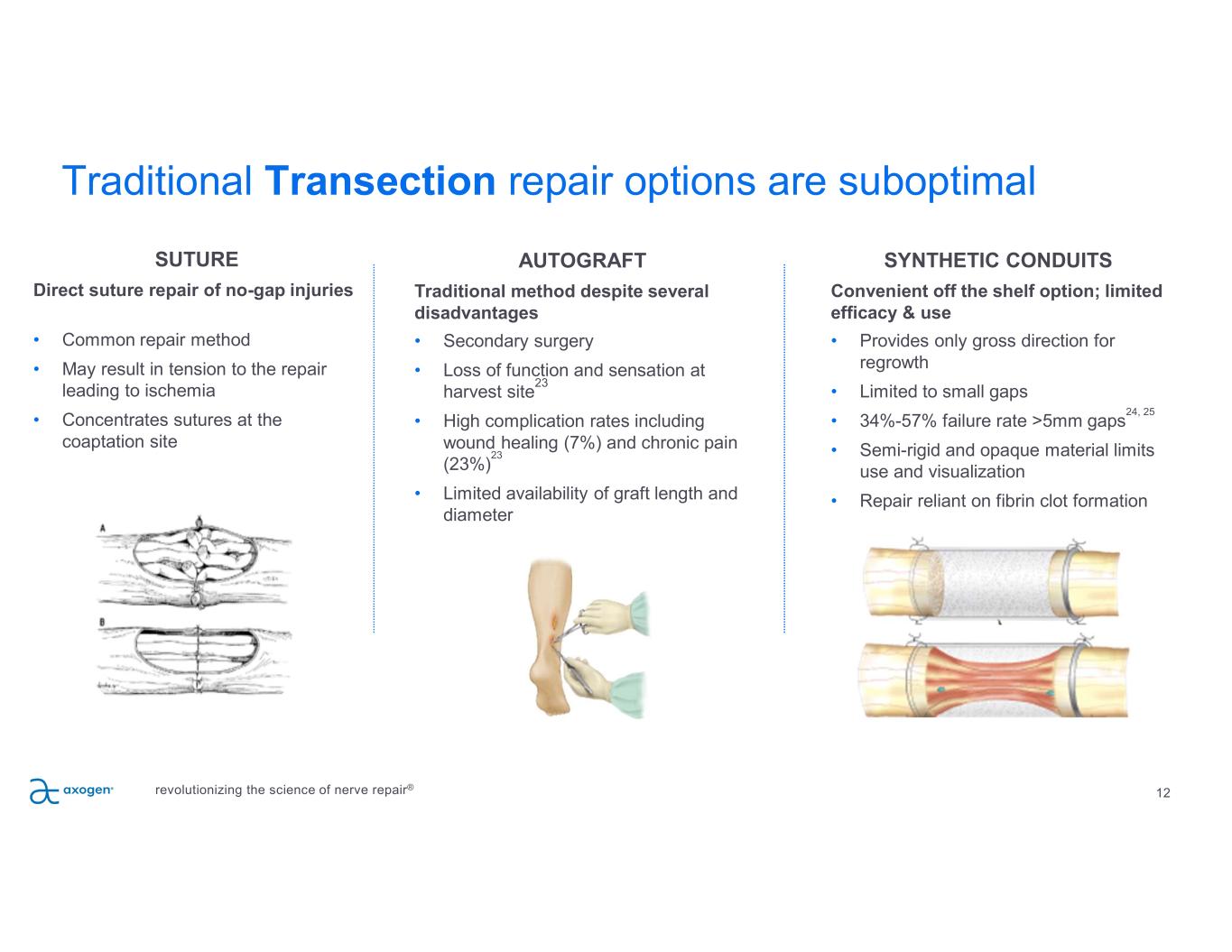 Traditional **Transection** repair options are suboptimal

SUTURE

Direct suture repair of no-gap injuries

• Common repair method
• May result in tension to the repair leading to ischemia
• Concentrates sutures at the coaptation site

A

B

AUTOGRAFT

Traditional method despite several disadvantages

• Secondary surgery
• Loss of function and sensation at harvest site$^{23}$
• High complication rates including wound healing (7%) and chronic pain (23%)$^{23}$
• Limited availability of graft length and diameter

SYNTHETIC CONDUITS

Convenient off the shelf option; limited efficacy & use

• Provides only gross direction for regrowth
• Limited to small gaps
• 34%-57% failure rate >5mm gaps$^{24, 25}$
• Semi-rigid and opaque material limits use and visualization
• Repair reliant on fibrin clot formation

axogen

revolutionizing the science of nerve repair®

12